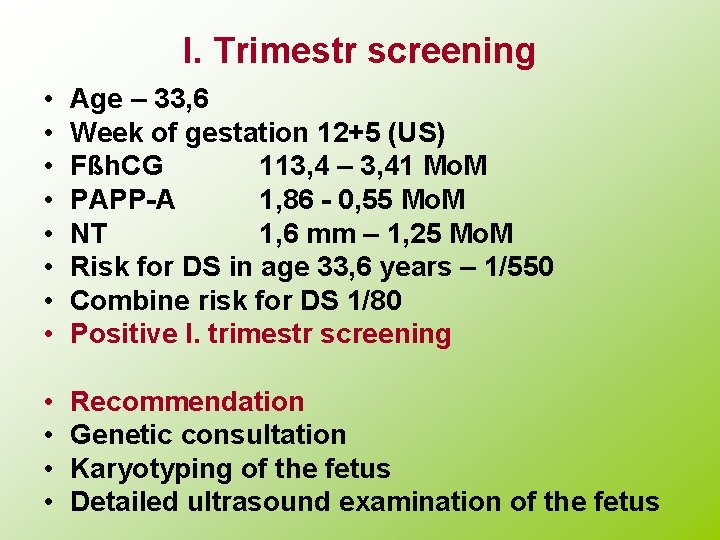 I. Trimestr screening

• Age – 33,6
• Week of gestation 12+5 (US)
• FßhCG 113,4 – 3,41 MoM
• PAPP-A 1,86 - 0,55 MoM
• NT 1,6 mm – 1,25 MoM
• Risk for DS in age 33,6 years – 1/550
• Combine risk for DS 1/80
• Positive I. trimestr screening

• Recommendation
• Genetic consultation
• Karyotyping of the fetus
• Detailed ultrasound examination of the fetus